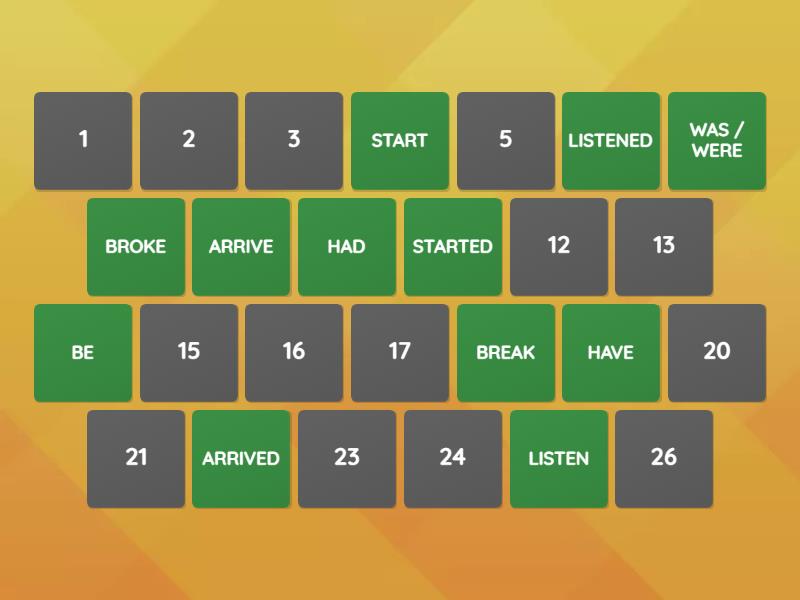 1 2 3 START 5 LISTENED WAS / WERE

BROKE ARRIVE HAD STARTED 12 13

BE 15 16 17 BREAK HAVE 20

21 ARRIVED 23 24 LISTEN 26